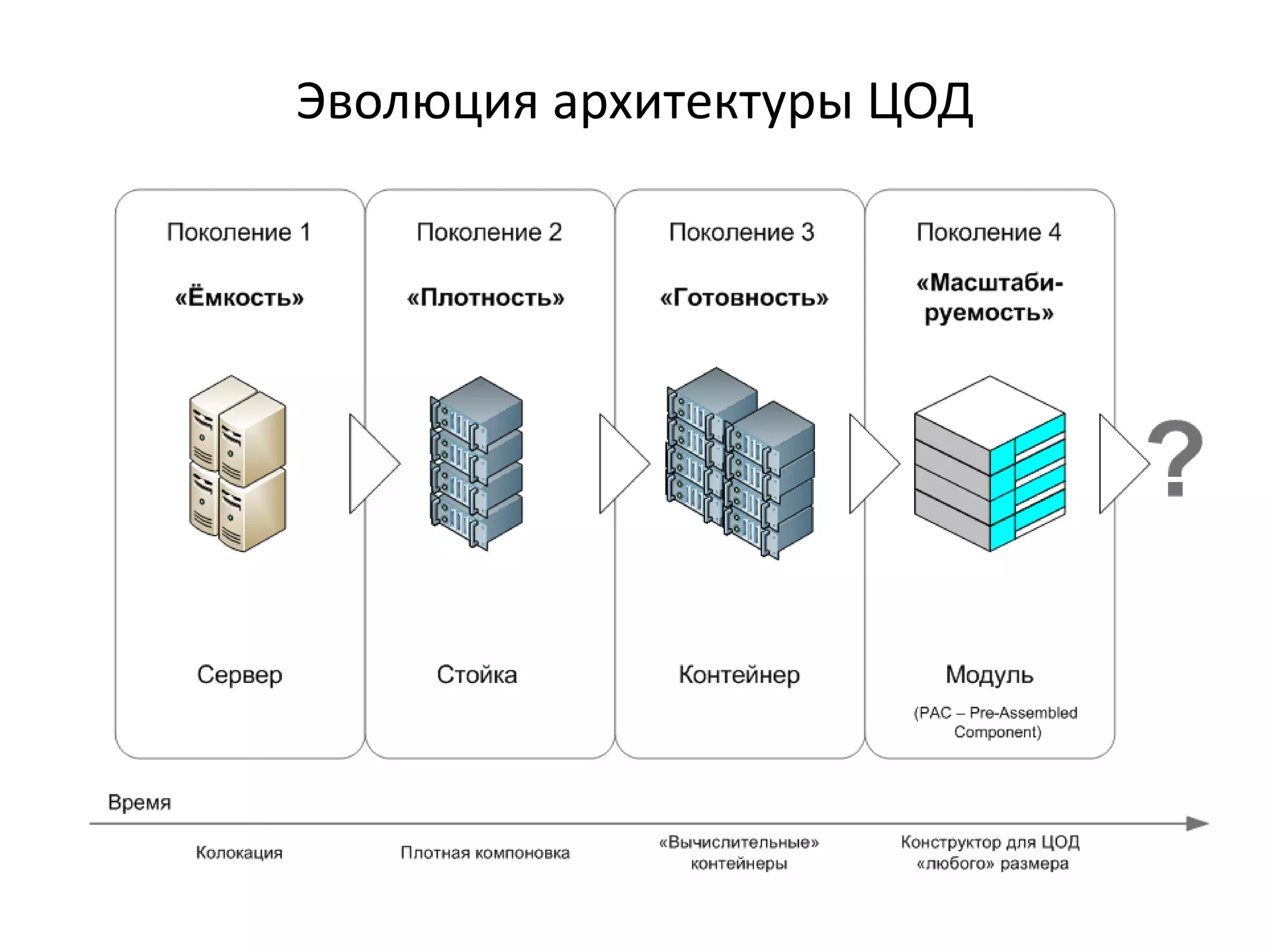 Эволюция архитектуры ЦОД

Поколение 1

«Ёмкость»

Сервер

Поколение 2

«Плотность»

Стойка

Поколение 3

«Готовность»

Контейнер

Поколение 4

«Масштабируемость»

Модуль

(PAC – Pre-Assembled Component)

?

Время

Колокация

Плотная компоновка

«Вычислительные» контейнеры

Конструктор для ЦОД «любого» размера